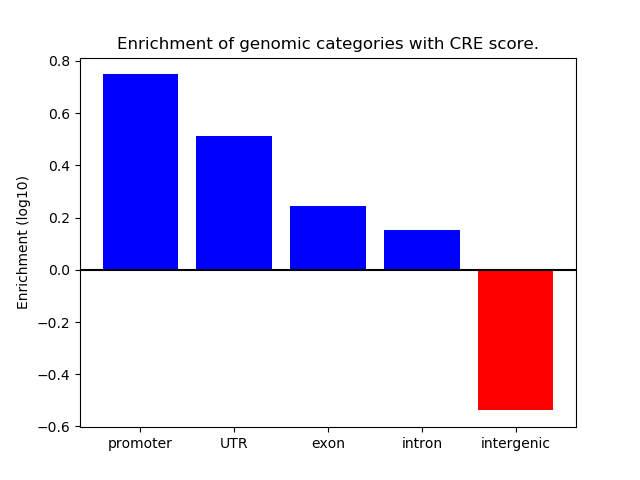 Enrichment of genomic categories with CRE score.

Enrichment (log10)

0.8
0.6
0.4
0.2
0.0
−0.2
−0.4
−0.6

promoter
UTR
exon
intron
intergenic